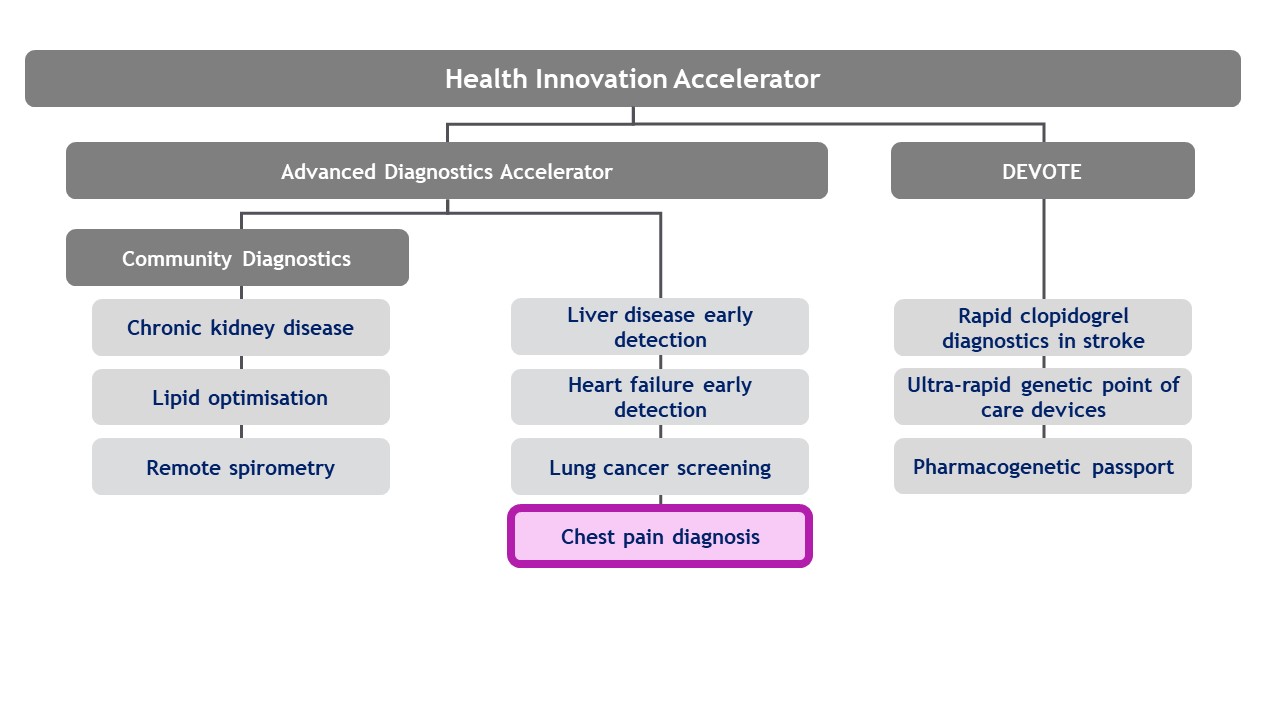 Health Innovation Accelerator

Advanced Diagnostics Accelerator

DEVOTE

Community Diagnostics

Chronic kidney disease

Lipid optimisation

Remote spirometry

Liver disease early detection

Heart failure early detection

Lung cancer screening

Chest pain diagnosis

Rapid clopidogrel diagnostics in stroke

Ultra-rapid genetic point of care devices

Pharmacogenetic passport